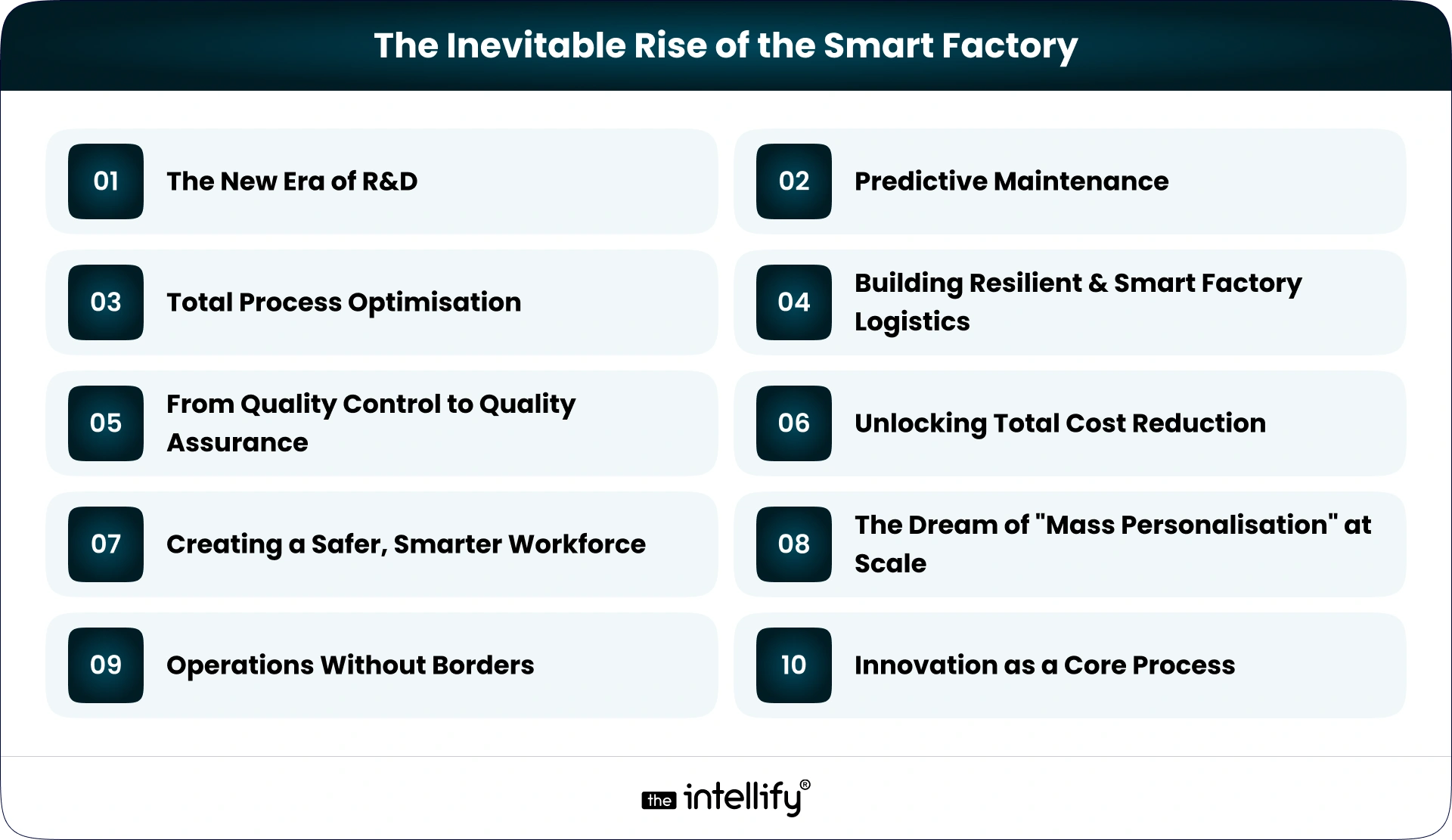 The Inevitable Rise of the Smart Factory

01 The New Era of R&D

02 Predictive Maintenance

03 Total Process Optimisation

04 Building Resilient & Smart Factory Logistics

05 From Quality Control to Quality Assurance

06 Unlocking Total Cost Reduction

07 Creating a Safer, Smarter Workforce

08 The Dream of "Mass Personalisation" at Scale

09 Operations Without Borders

10 Innovation as a Core Process

the intellify®